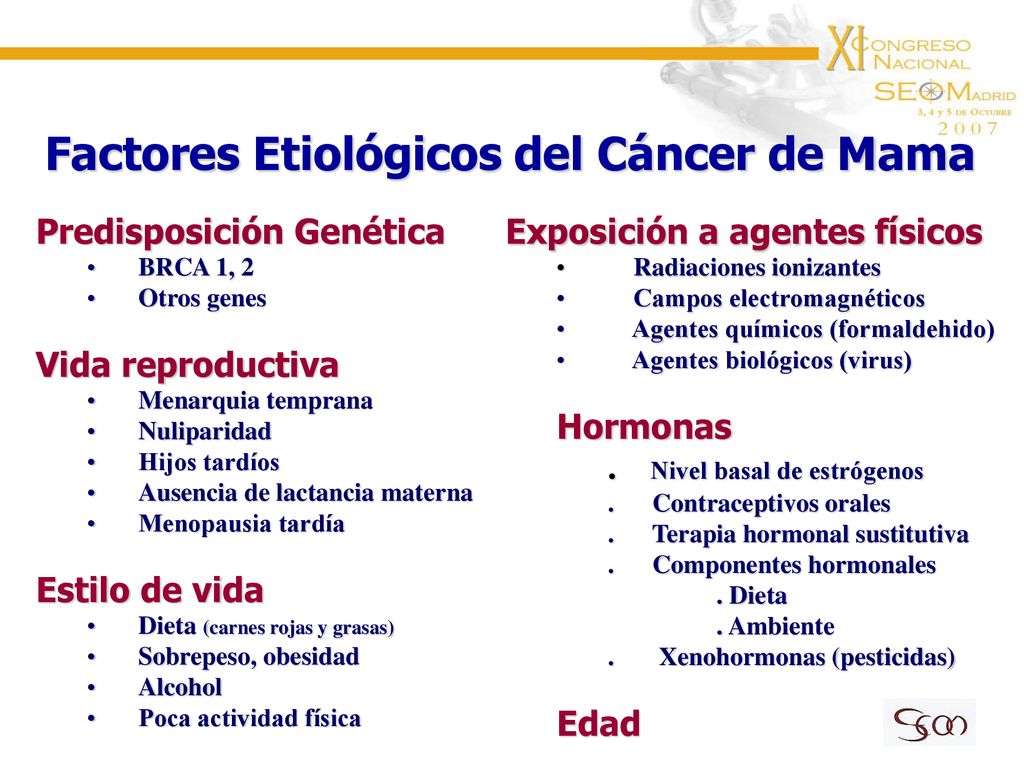 XI CONGRESO NACIONAL SEOM MADRID
3, 4 y 5 DE OCTUBRE
2007

Factores Etiológicos del Cáncer de Mama

Predisposición Genética
• BRCA 1, 2
• Otros genes

Vida reproductiva
• Menarquia temprana
• Nuliparidad
• Hijos tardíos
• Ausencia de lactancia materna
• Menopausia tardía

Estilo de vida
• Dieta (carnes rojas y grasas)
• Sobrepeso, obesidad
• Alcohol
• Poca actividad física

Exposición a agentes físicos
• Radiaciones ionizantes
• Campos electromagnéticos
• Agentes químicos (formaldehido)
• Agentes biológicos (virus)

Hormonas
. Nivel basal de estrógenos
. Contraceptivos orales
. Terapia hormonal sustitutiva
. Componentes hormonales
. Dieta
. Ambiente
. Xenohormonas (pesticidas)

Edad

SEOM